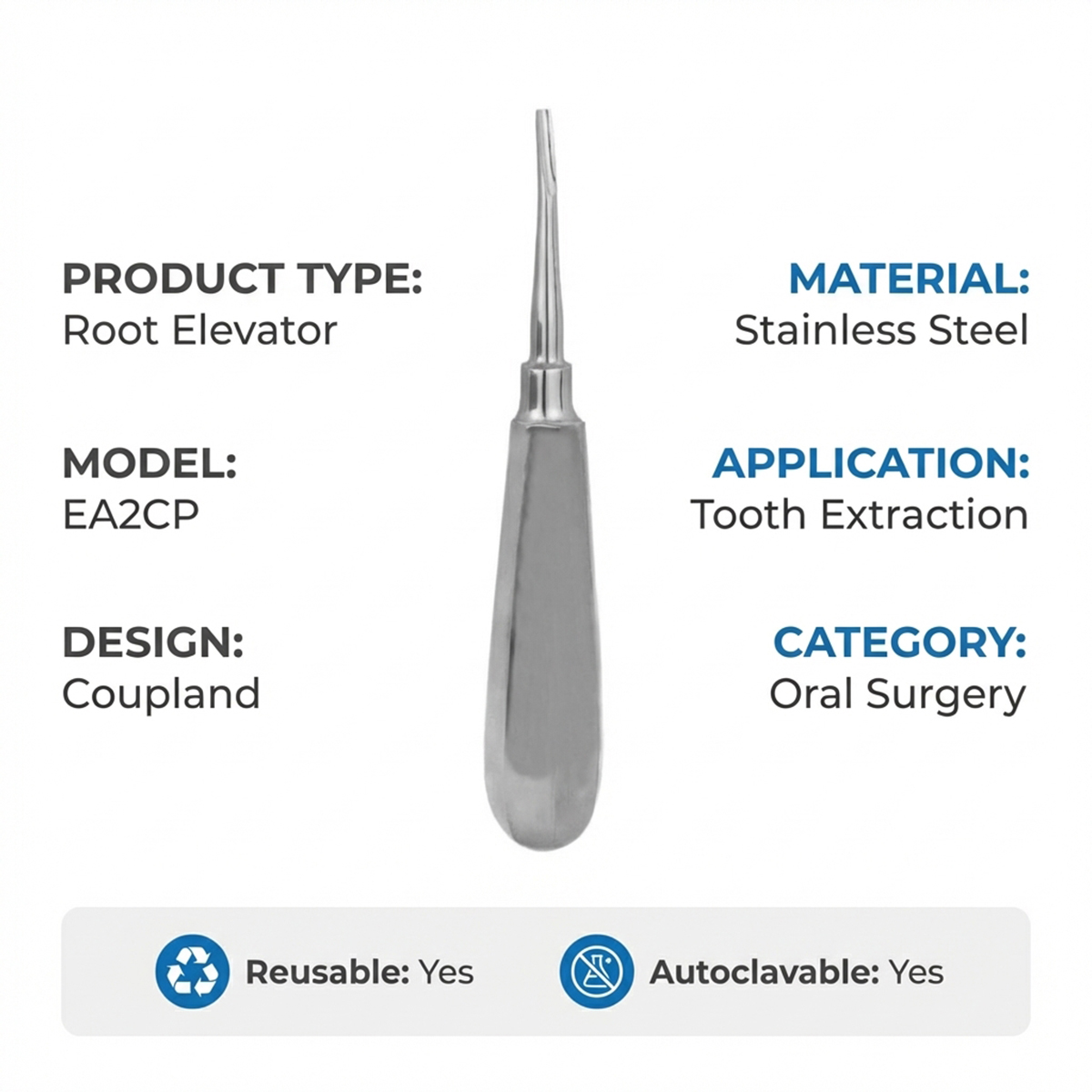 PRODUCT TYPE:
Root Elevator

MODEL:
EA2CP

DESIGN:
Coupland

MATERIAL:
Stainless Steel

APPLICATION:
Tooth Extraction

CATEGORY:
Oral Surgery

Reusable: Yes

Autoclavable: Yes